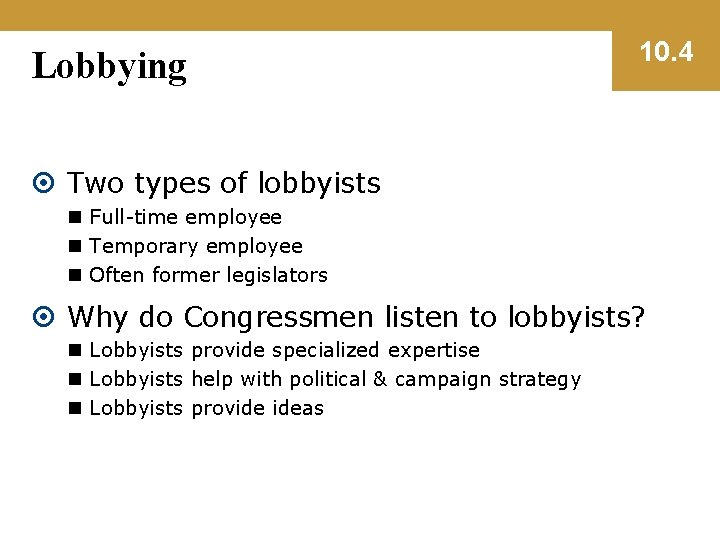 Lobbying

10.4

Two types of lobbyists

Full-time employee

Temporary employee

Often former legislators

Why do Congressmen listen to lobbyists?

Lobbyists provide specialized expertise

Lobbyists help with political & campaign strategy

Lobbyists provide ideas